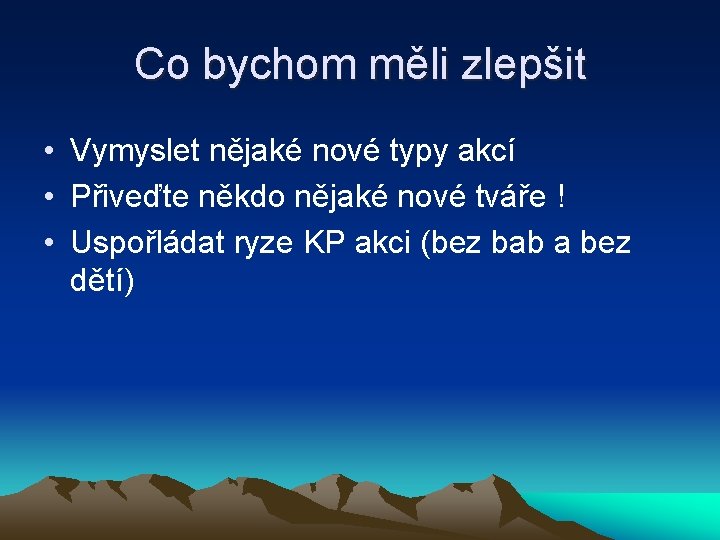 Co bychom měli zlepšit

• Vymyslet nějaké nové typy akcí
• Přiveďte někdo nějaké nové tváře !
• Uspořládat ryze KP akci (bez bab a bez dětí)